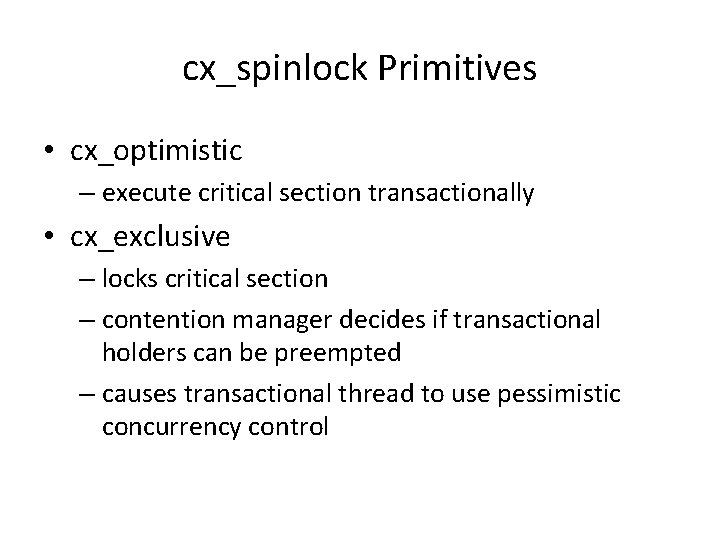 cx_spinlock Primitives

• cx_optimistic
– execute critical section transactionally
• cx_exclusive
– locks critical section
– contention manager decides if transactional holders can be preempted
– causes transactional thread to use pessimistic concurrency control